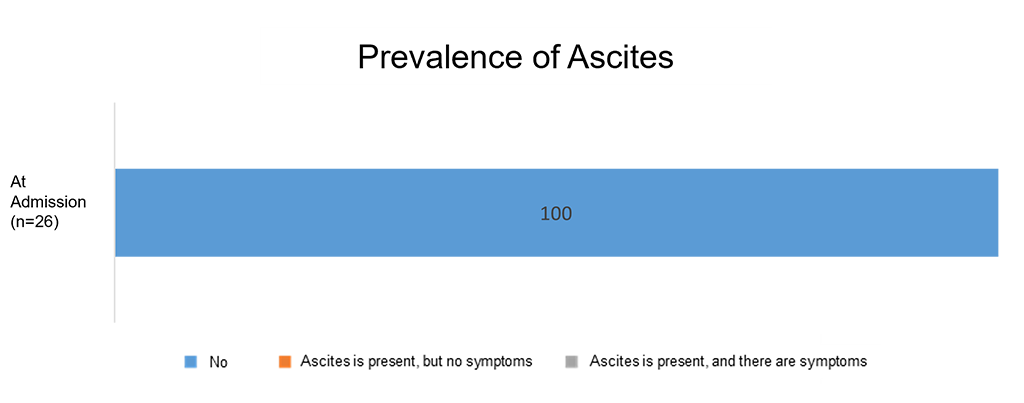 Prevalence of Ascites

At Admission (n=26)

100

No

Ascites is present, but no symptoms

Ascites is present, and there are symptoms